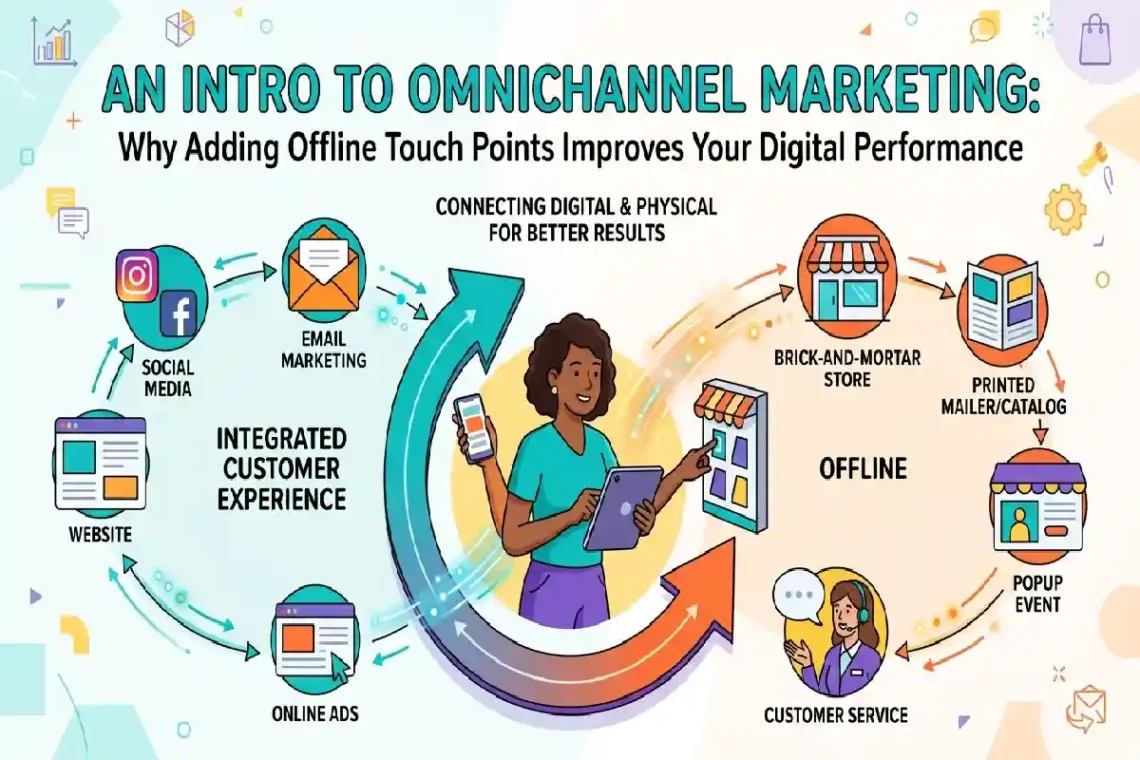 AN INTRO TO OMNICHANNEL MARKETING:
Why Adding Offline Touch Points Improves Your Digital Performance

CONNECTING DIGITAL & PHYSICAL FOR BETTER RESULTS

SOCIAL MEDIA

EMAIL MARKETING

WEBSITE

INTEGRATED CUSTOMER EXPERIENCE

ONLINE ADS

BRICK-AND-MORTAR STORE

PRINTED MAILER/CATALOG

OFFLINE

POPUP EVENT

CUSTOMER SERVICE